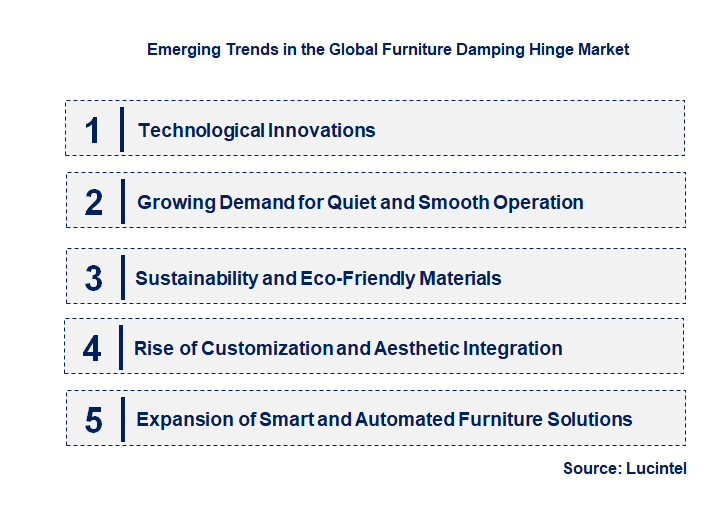 Emerging Trends in the Global Furniture Damping Hinge Market

1 Technological Innovations

2 Growing Demand for Quiet and Smooth Operation

3 Sustainability and Eco-Friendly Materials

4 Rise of Customization and Aesthetic Integration

5 Expansion of Smart and Automated Furniture Solutions

Source: Lucintel